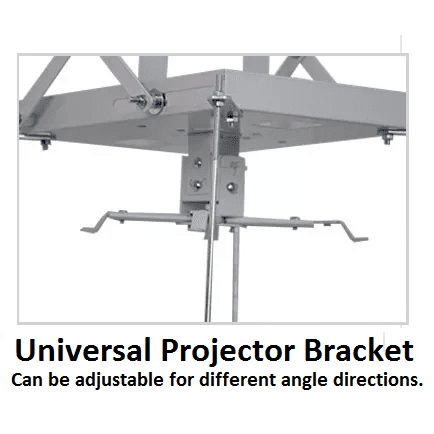 Universal Projector Bracket
Can be adjustable for different angle directions.